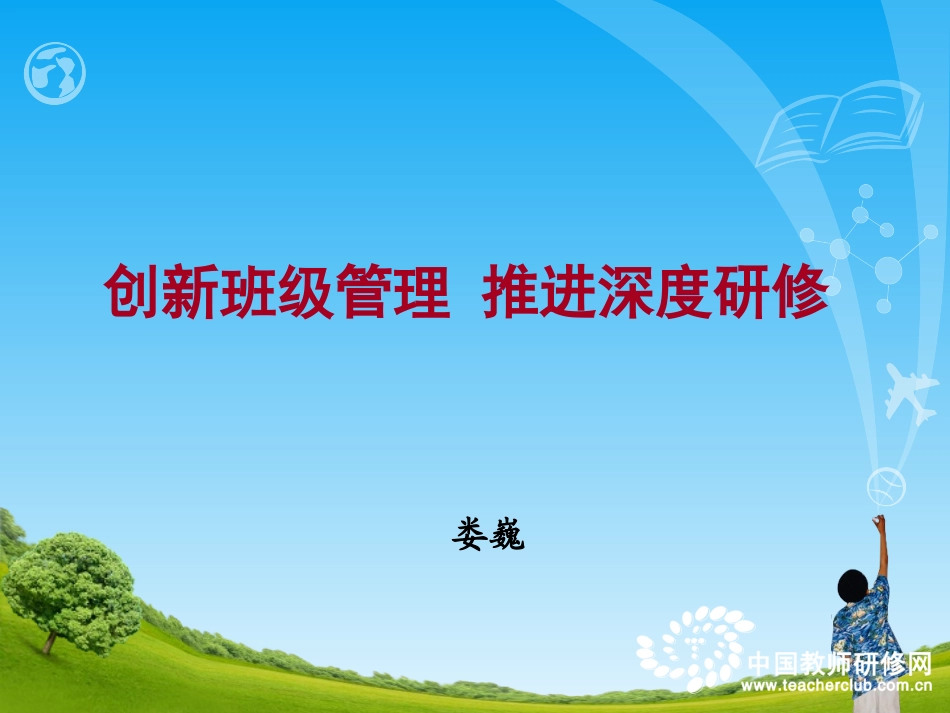 创新班级管理 推进深度研修

娄巍

中国教师研修网
www.teacherclub.com.cn